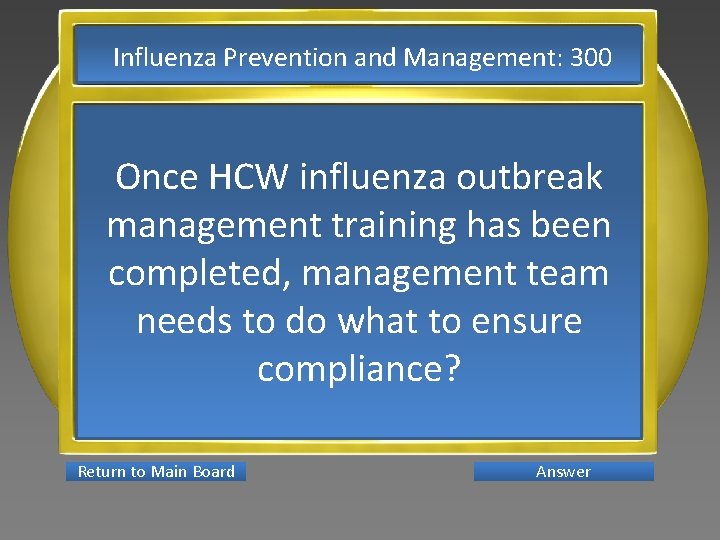 Influenza Prevention and Management: 300

Once HCW influenza outbreak management training has been completed, management team needs to do what to ensure compliance?

Return to Main Board

Answer